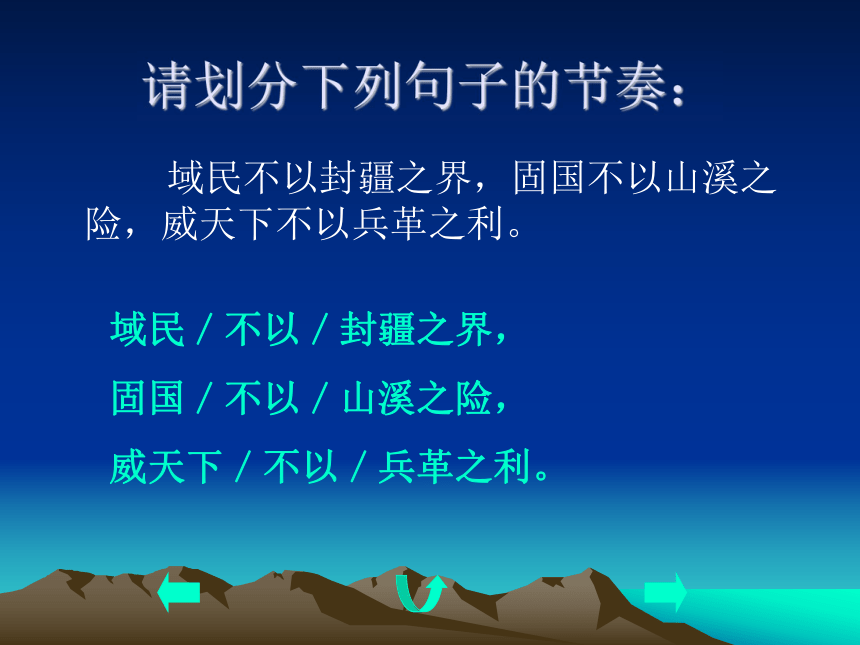 请划分下列句子的节奏：

域民不以封疆之界，固国不以山溪之险，威天下不以兵革之利。

域民 / 不以 / 封疆之界，

固国 / 不以 / 山溪之险，

威天下 / 不以 / 兵革之利。